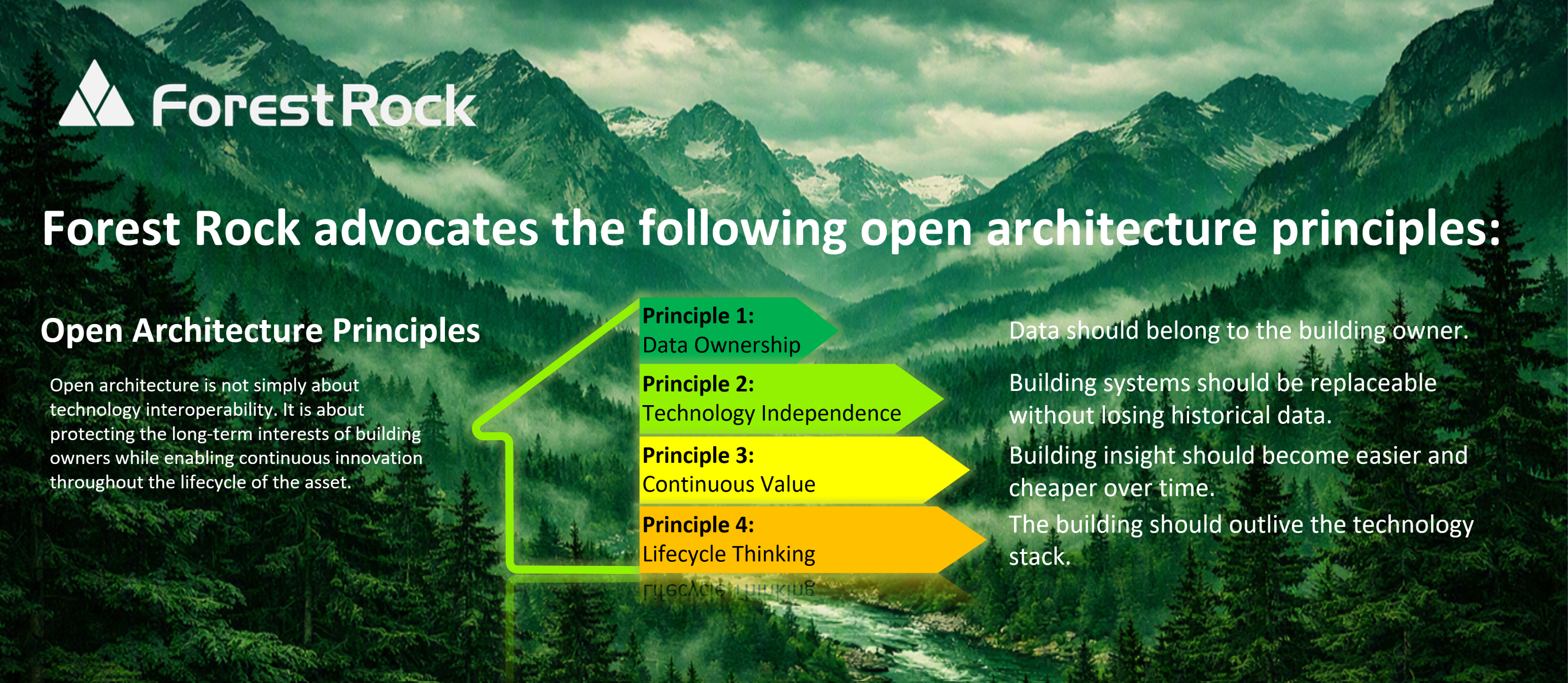 ForestRock

Forest Rock advocates the following open architecture principles:

Open Architecture Principles

Open architecture is not simply about technology interoperability. It is about protecting the long-term interests of building owners while enabling continuous innovation throughout the lifecycle of the asset.

Principle 1:
Data Ownership

Principle 2:
Technology Independence

Principle 3:
Continuous Value

Principle 4:
Lifecycle Thinking

Data should belong to the building owner.

Building systems should be replaceable without losing historical data.

Building insight should become easier and cheaper over time.

The building should outlive the technology stack.